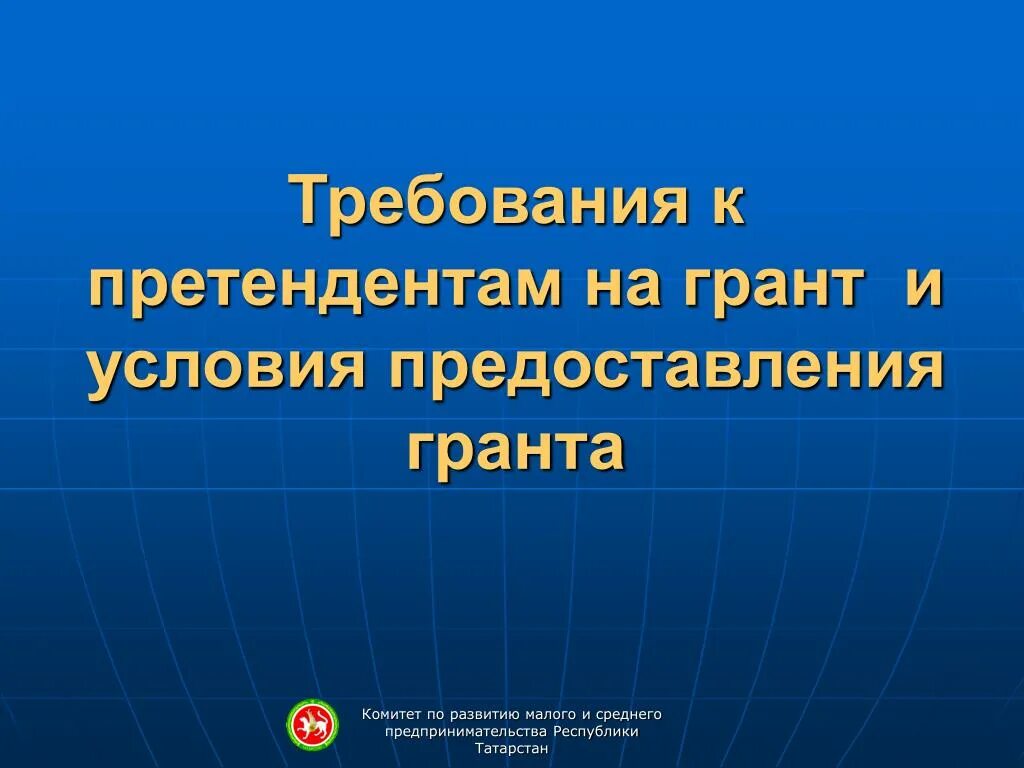 Требования к претендентам на грант  и условия предоставления гранта

Комитет по развитию малого и среднего предпринимательства Республики Татарстан